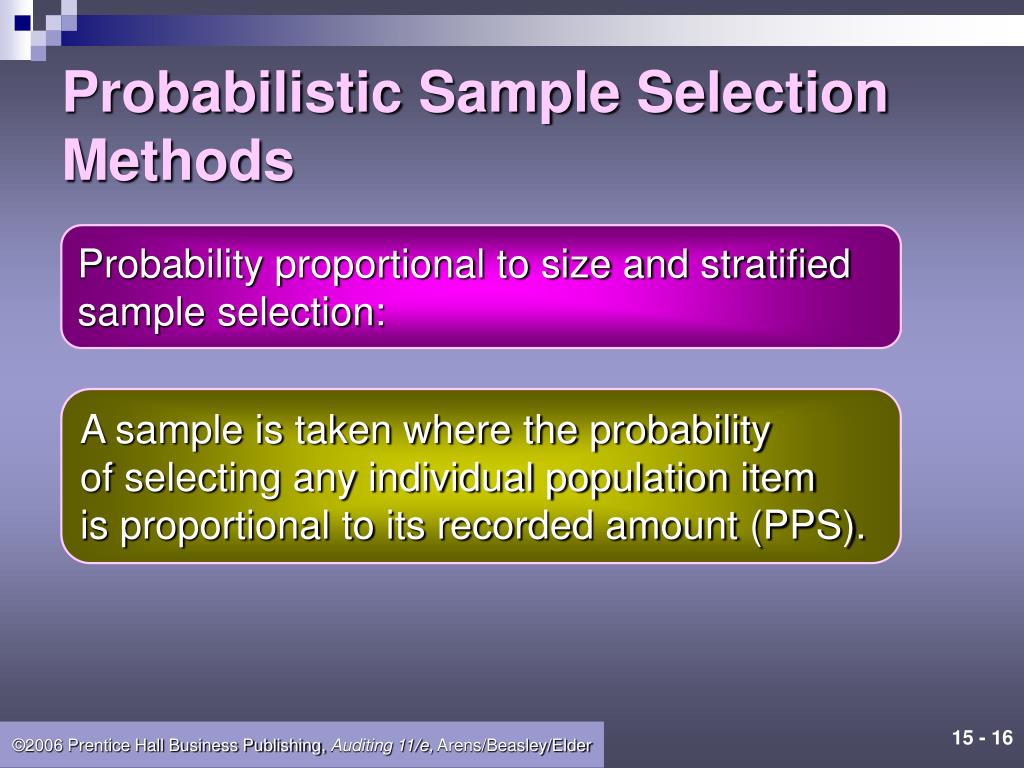 Probabilistic Sample Selection Methods

Probability proportional to size and stratified sample selection:

A sample is taken where the probability of selecting any individual population item is proportional to its recorded amount (PPS).

©2006 Prentice Hall Business Publishing, Auditing 11/e, Arens/Beasley/Elder

15 - 16